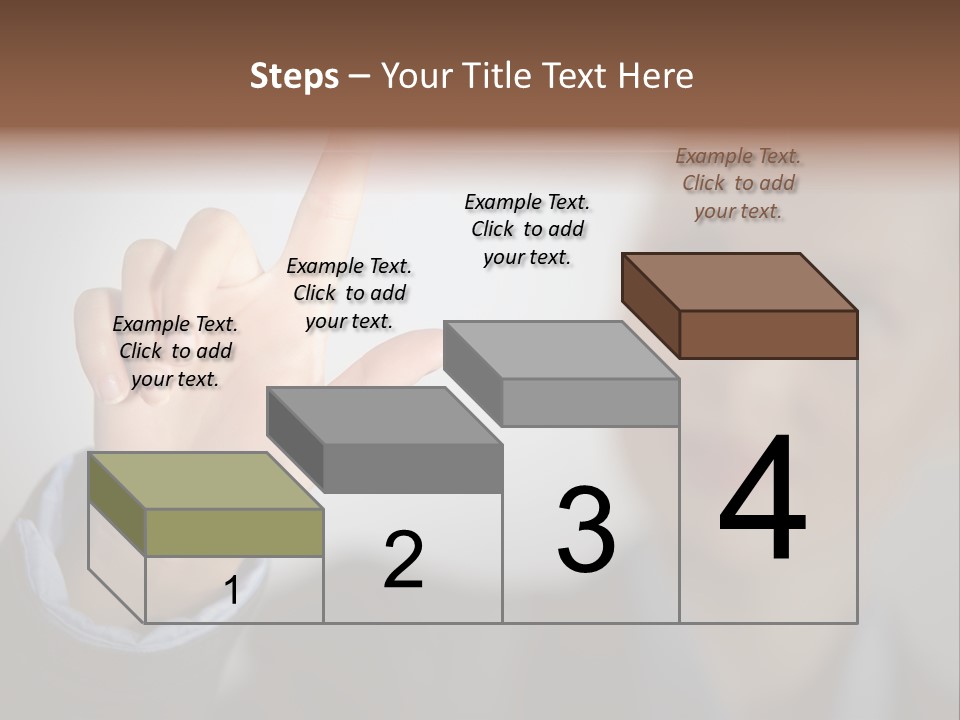 Steps – Your Title Text Here

Example Text. Click to add your text.

Example Text. Click to add your text.

Example Text. Click to add your text.

Example Text. Click to add your text.

1

2

3

4